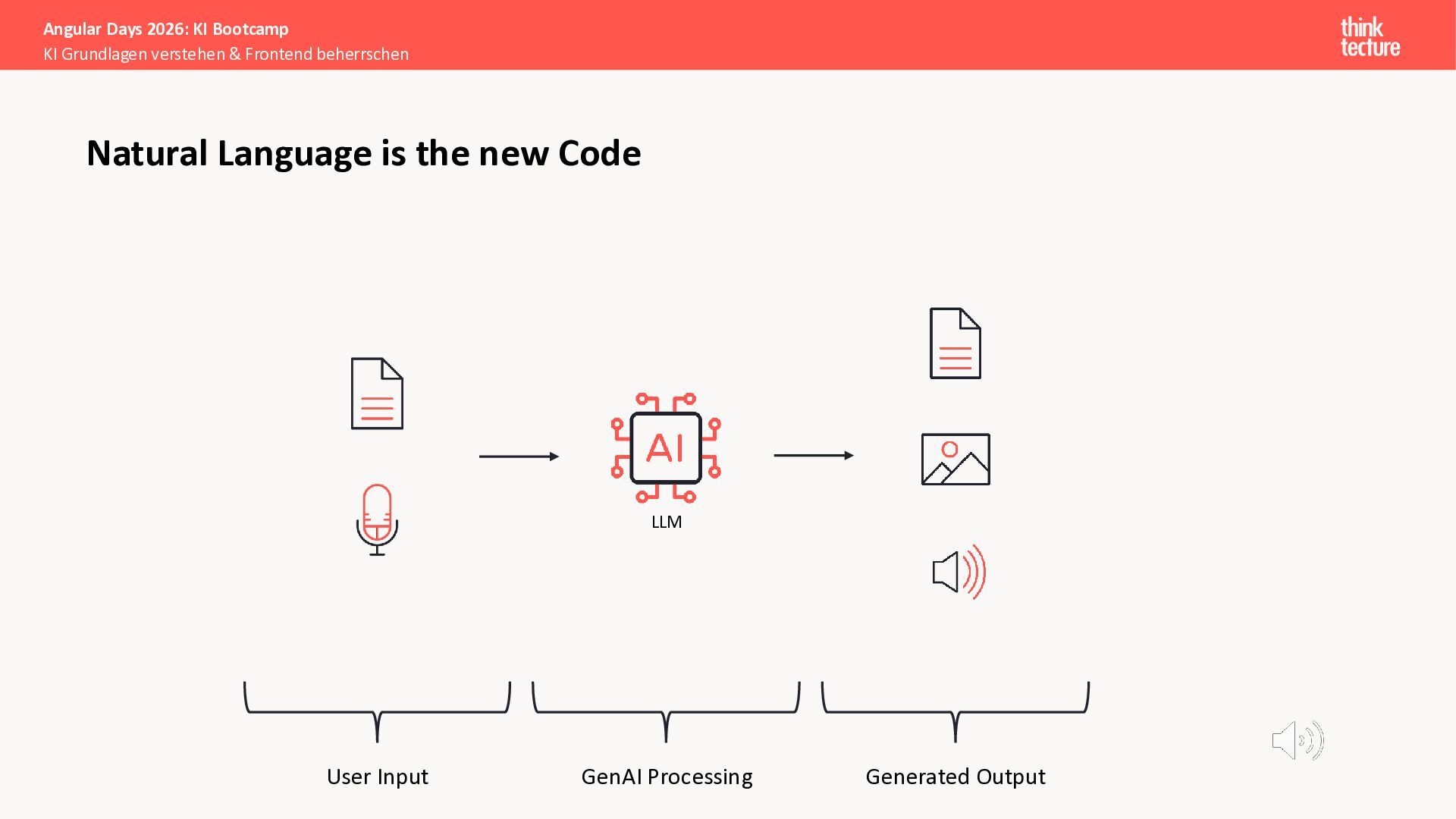 Angular Days 2026: KI Bootcamp
KI Grundlagen verstehen & Frontend beherrschen

think tecture

Natural Language is the new Code

AI

LLM

User Input

GenAI Processing

Generated Output